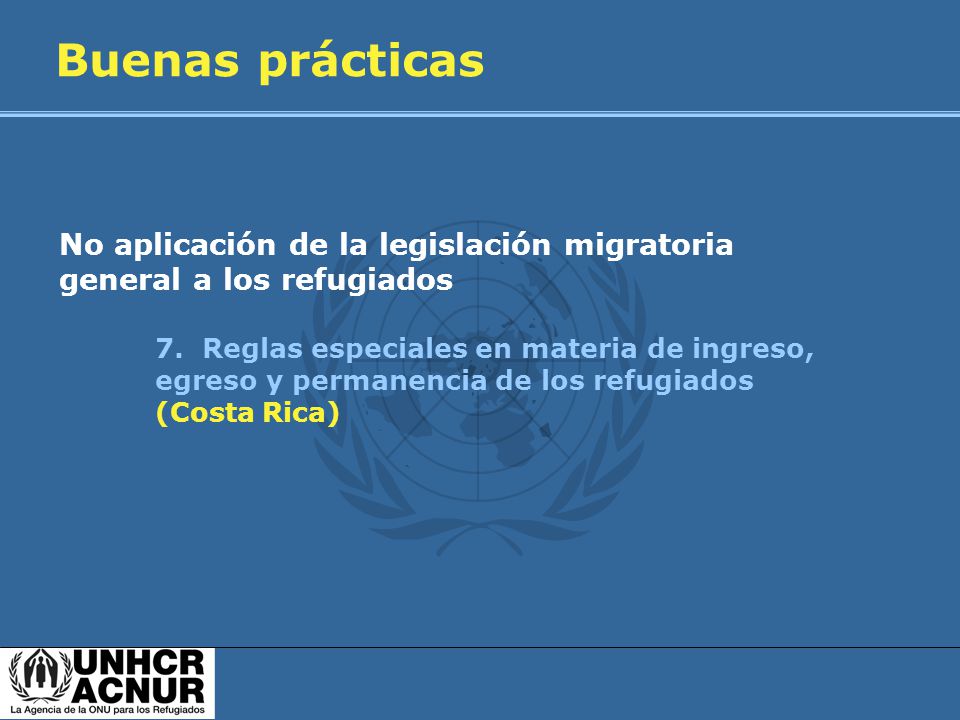 Buenas prácticas

No aplicación de la legislación migratoria general a los refugiados

7. Reglas especiales en materia de ingreso, egreso y permanencia de los refugiados (Costa Rica)

UNHCR
ACNUR
La Agencia de la ONU para los Refugiados